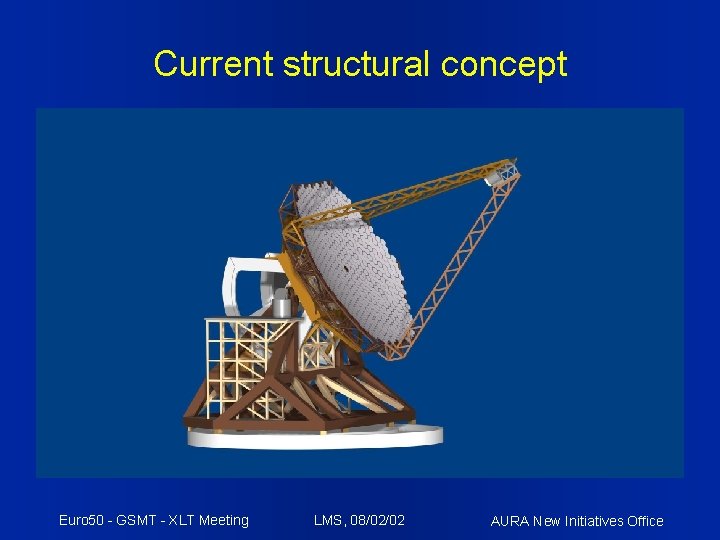 Current structural concept

Euro50 - GSMT - XLT Meeting

LMS, 08/02/02

AURA New Initiatives Office